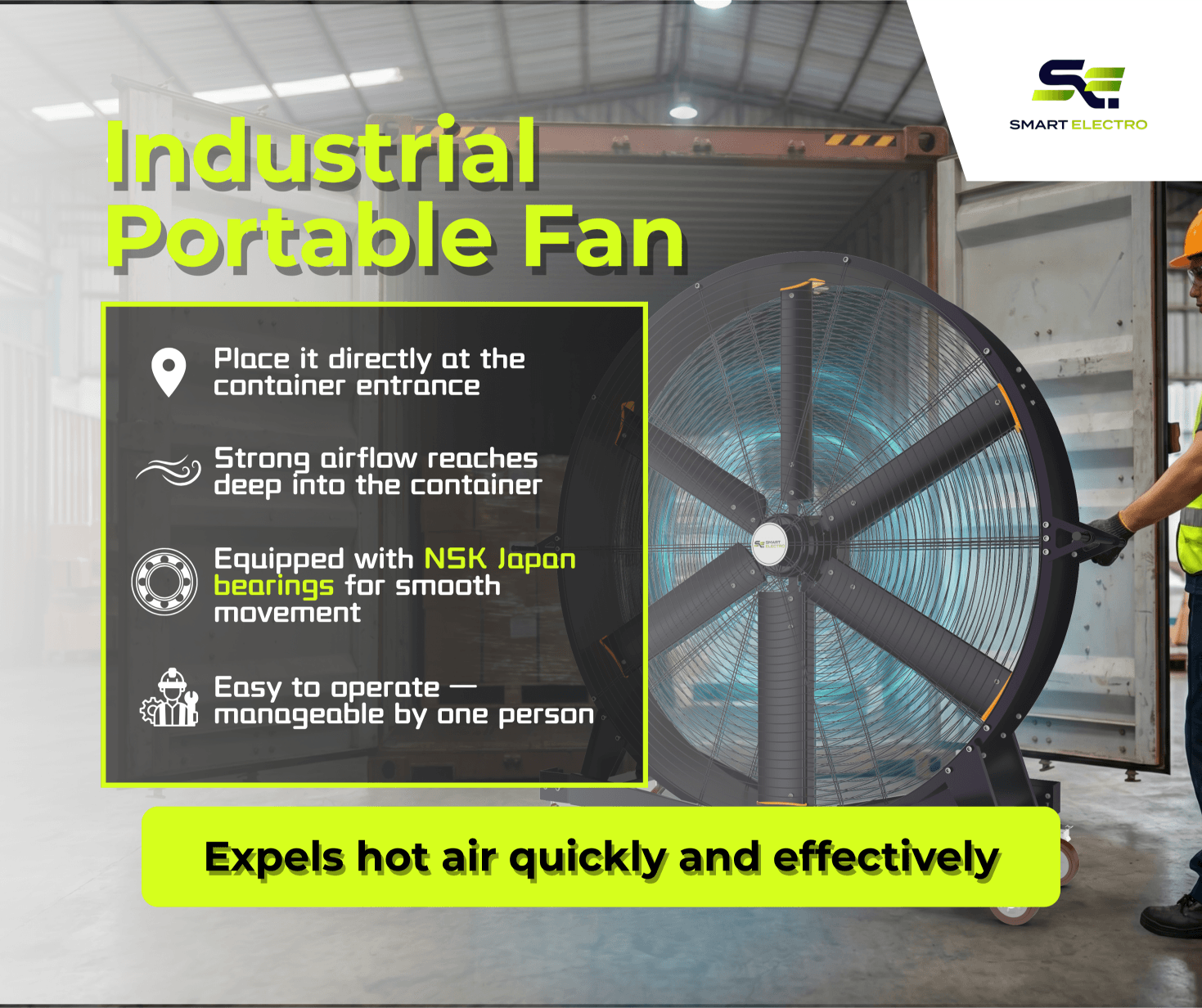 SMART ELECTRO

Industrial Portable Fan

Place it directly at the container entrance

Strong airflow reaches deep into the container

Equipped with NSK Japan bearings for smooth movement

Easy to operate — manageable by one person

Expels hot air quickly and effectively